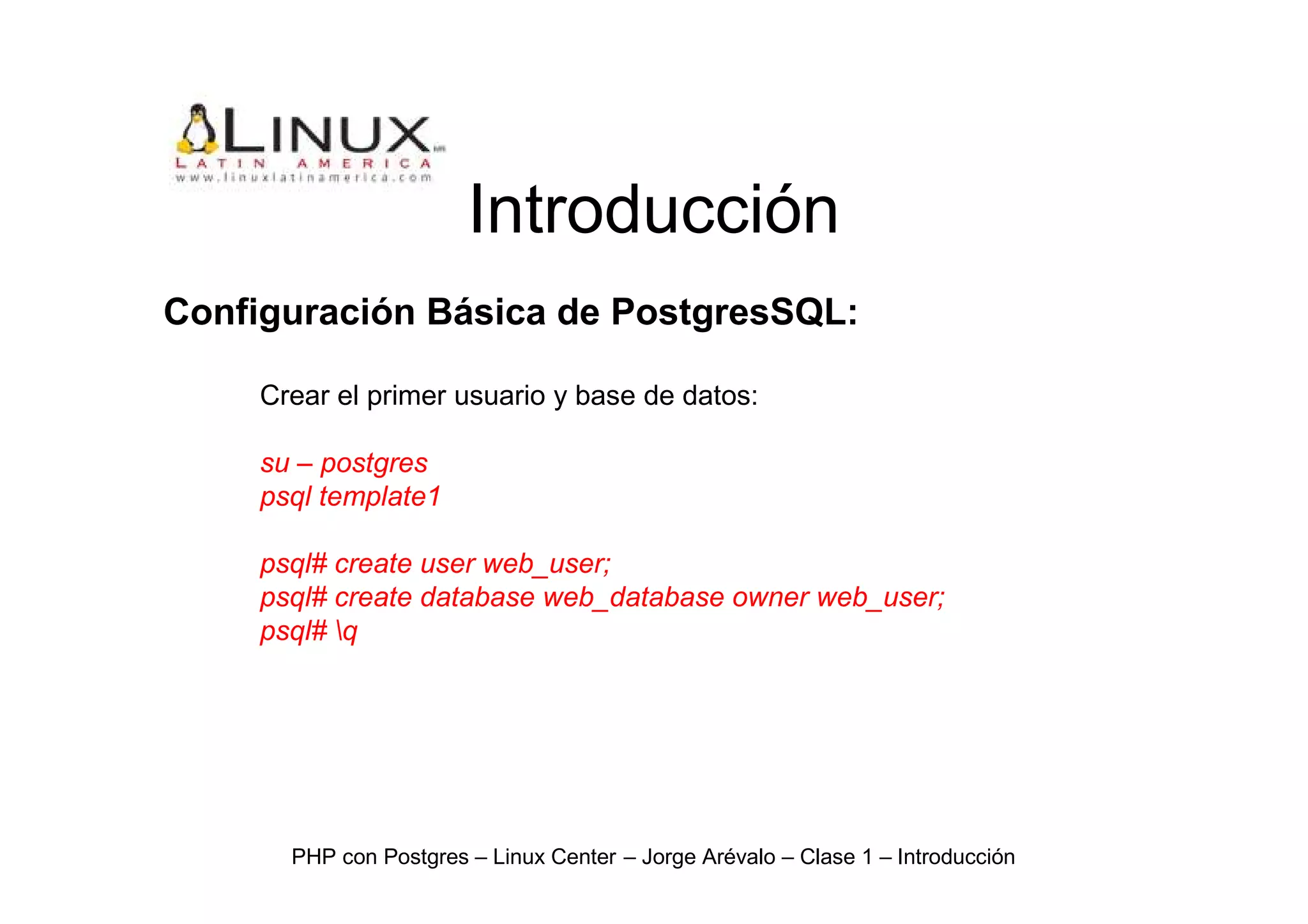 LINUX
LATIN AMERICA
www.linuxlatinamerica.com

Introducción

Configuración Básica de PostgresSQL:

Crear el primer usuario y base de datos:

su – postgres
psql template1

psql# create user web_user;
psql# create database web_database owner web_user;
psql# \q

PHP con Postgres – Linux Center – Jorge Arévalo – Clase 1 – Introducción